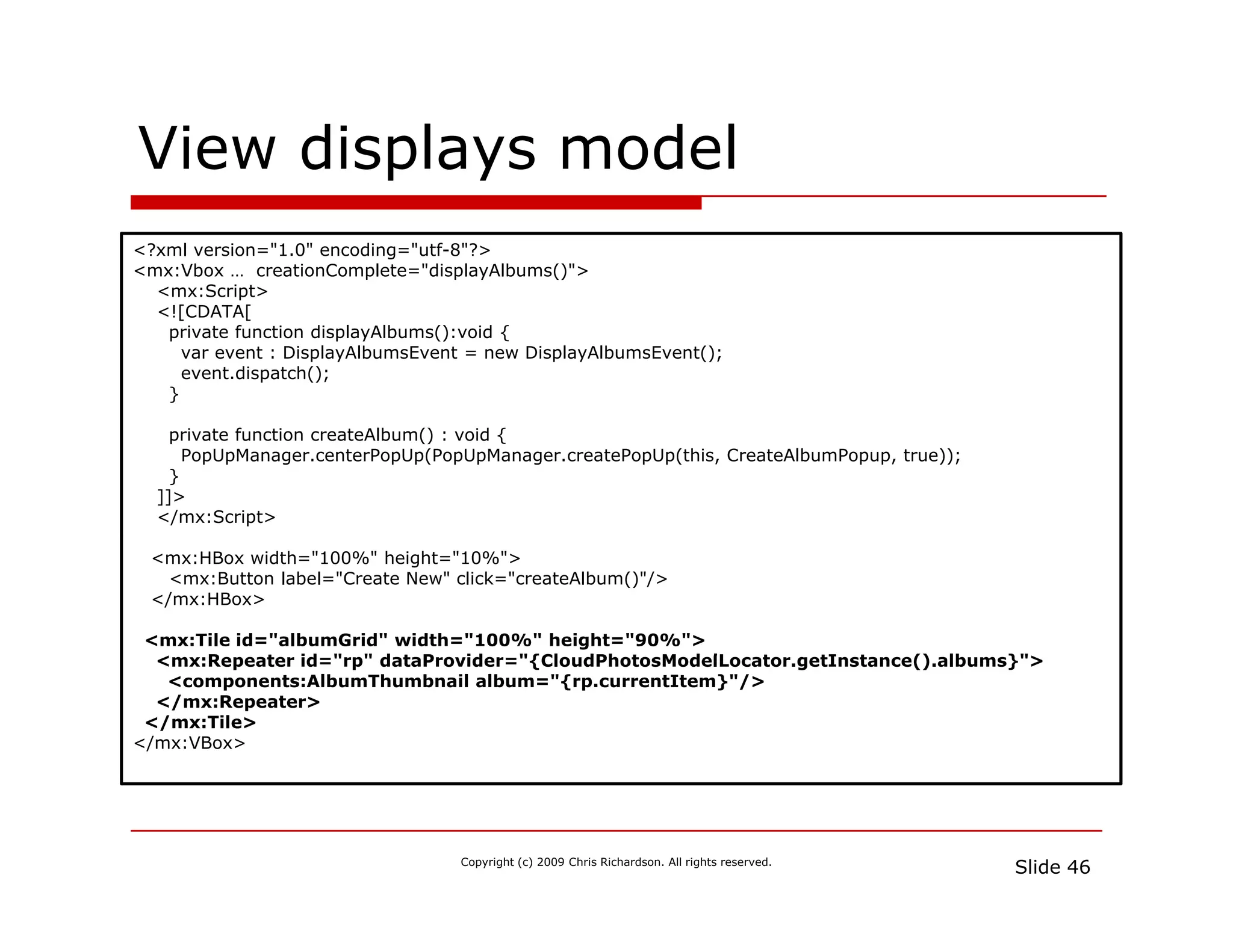 View displays model

<?xml version="1.0" encoding="utf-8"?>
<mx:Vbox … creationComplete="displayAlbums()">
<mx:Script>
<![CDATA[
private function displayAlbums():void {
var event : DisplayAlbumsEvent = new DisplayAlbumsEvent();
event.dispatch();
}

private function createAlbum() : void {
PopUpManager.centerPopUp(PopUpManager.createPopUp(this, CreateAlbumPopup, true));
}
]]>
</mx:Script>

<mx:HBox width="100%" height="10%">
<mx:Button label="Create New" click="createAlbum()"/>
</mx:HBox>

<mx:Tile id="albumGrid" width="100%" height="90%">
<mx:Repeater id="rp" dataProvider="{CloudPhotosModelLocator.getInstance().albums}">
<components:AlbumThumbnail album="{rp.currentItem}"/>
</mx:Repeater>
</mx:Tile>
</mx:VBox>

Copyright (c) 2009 Chris Richardson. All rights reserved.

Slide 46